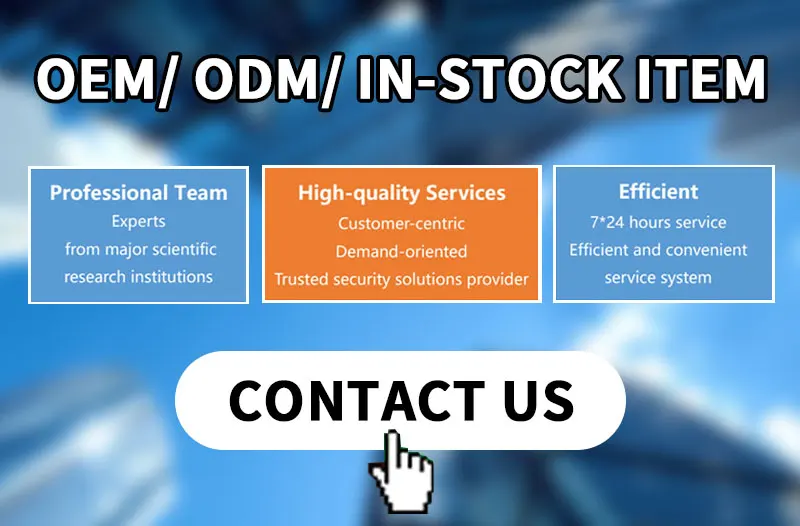 OEM/ ODM/ IN-STOCK ITEM

Professional Team
Experts
from major scientific
research institutions

High-quality Services
Customer-centric
Demand-oriented
Trusted security solutions provider

Efficient
7*24 hours service
Efficient and convenient
service system

CONTACT US